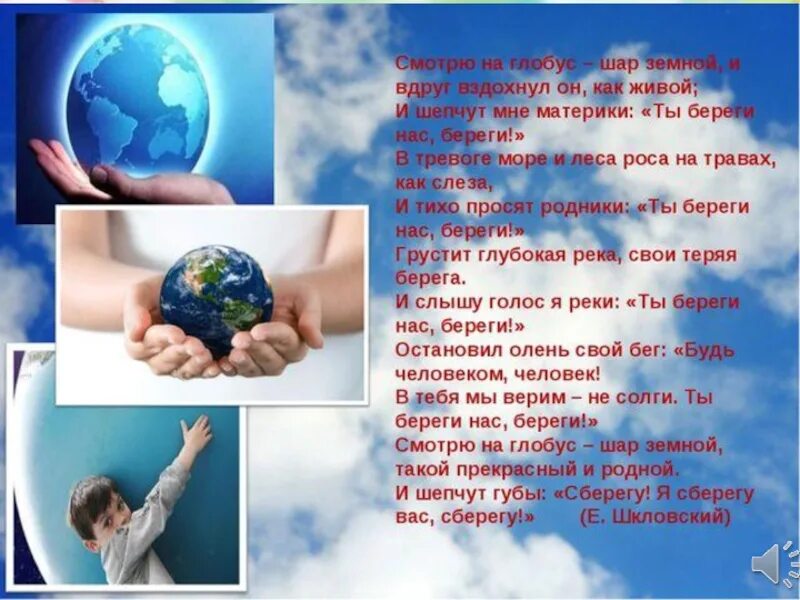 Смотрю на глобус – шар земной, и вдруг вздохнул он, как живой;
И шепчут мне материки: «Ты береги нас, береги!»
В тревоге море и леса роса на травах, как слеза,
И тихо просят родники: «Ты береги нас, береги!»
Грустит глубокая река, свои теряя берега.
И слышу голос я реки: «Ты береги нас, береги!»
Остановил олень свой бег: «Будь человеком, человек!
В тебя мы верим – не солги. Ты береги нас, береги!»
Смотрю на глобус – шар земной, такой прекрасный и родной.
И шепчут губы: «Сберегу! Я сберегу вас, сберегу!» (Е. Шкловский)